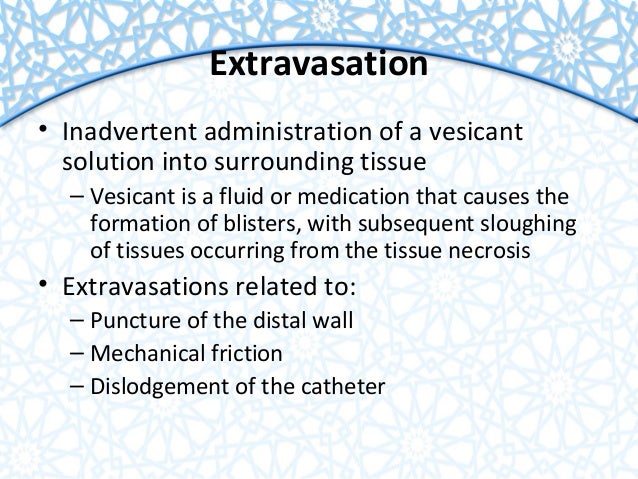 Extravasation

• Inadvertent administration of a vesicant solution into surrounding tissue
– Vesicant is a fluid or medication that causes the formation of blisters, with subsequent sloughing of tissues occurring from the tissue necrosis

• Extravasations related to:
– Puncture of the distal wall
– Mechanical friction
– Dislodgement of the catheter